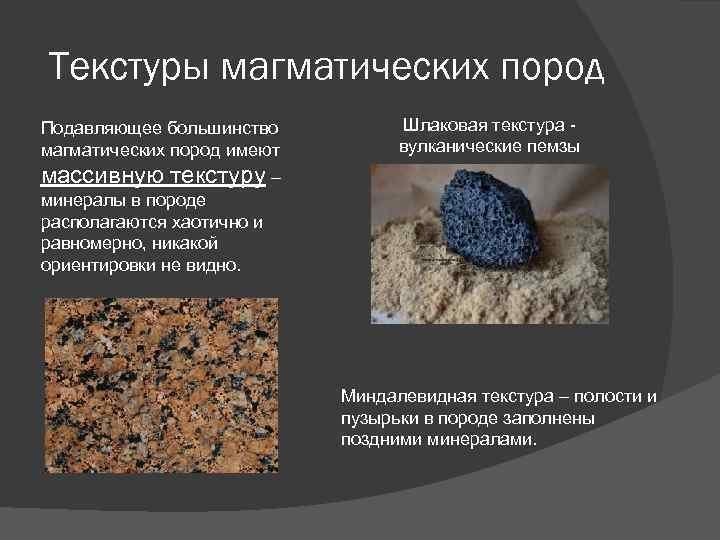 Текстуры магматических пород

Подавляющее большинство магматических пород имеют массивную текстуру – минералы в породе располагаются хаотично и равномерно, никакой ориентировки не видно.

Шлаковая текстура - вулканические пемзы

Миндалевидная текстура – полости и пузырьки в породе заполнены поздними минералами.